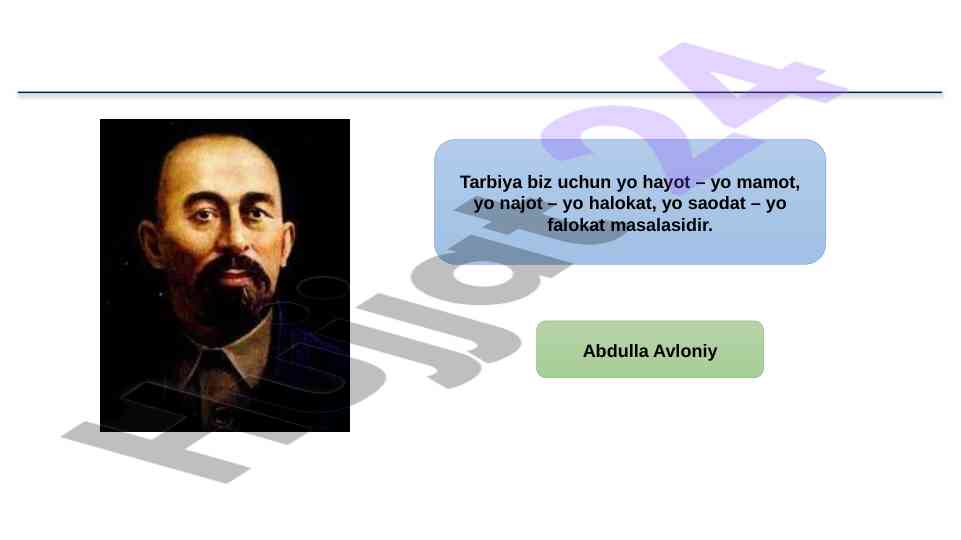 Tarbiya biz uchun yo hayot – yo mamot, yo najot – yo halokat, yo saodat – yo falokat masalasidir.

Abdulla Avloniy

Hujjat24